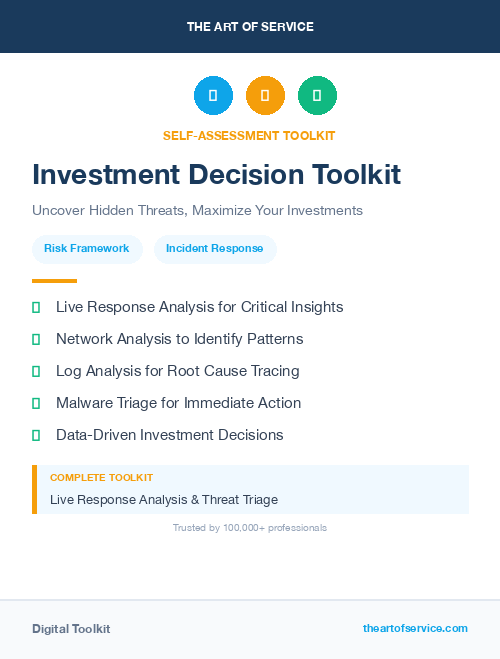 THE ART OF SERVICE

SELF-ASSESSMENT TOOLKIT

Investment Decision Toolkit

Uncover Hidden Threats, Maximize Your Investments

Risk Framework

Incident Response

Live Response Analysis for Critical Insights

Network Analysis to Identify Patterns

Log Analysis for Root Cause Tracing

Malware Triage for Immediate Action

Data-Driven Investment Decisions

COMPLETE TOOLKIT

Live Response Analysis & Threat Triage

Trusted by 100,000+ professionals

Digital Toolkit

theartofservice.com